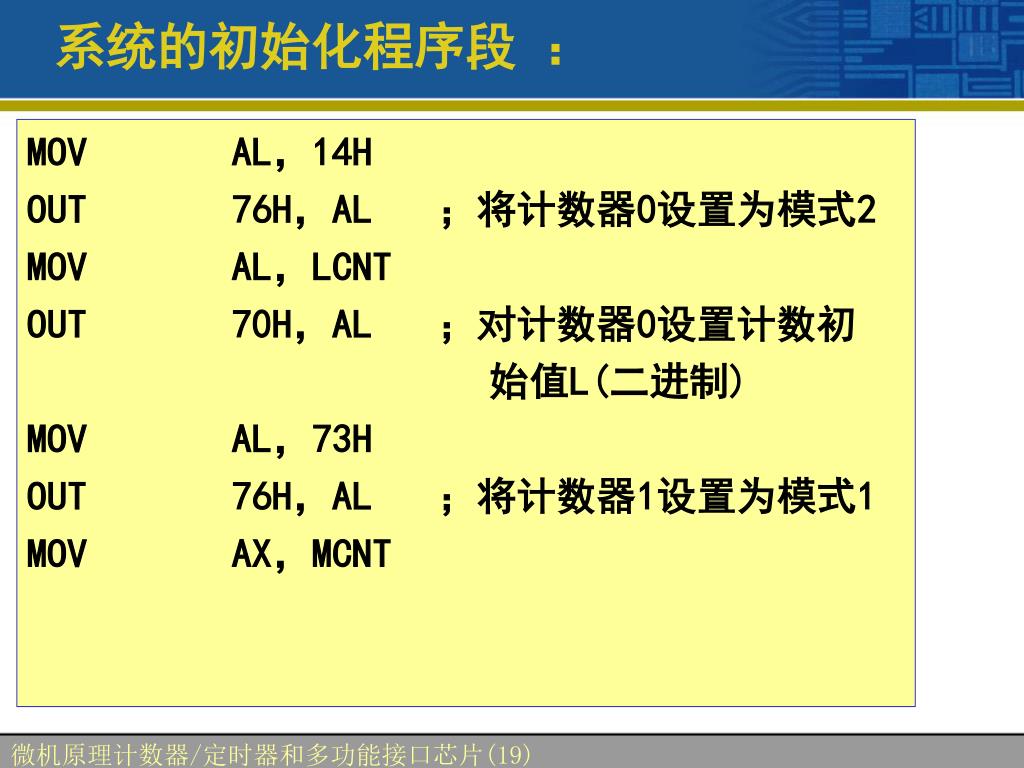 系统的初始化程序段 ：

MOV AL，14H
OUT 76H，AL ；将计数器0设置为模式2
MOV AL，LCNT
OUT 70H，AL ；对计数器0设置计数初始值L(二进制)
MOV AL，73H
OUT 76H，AL ；将计数器1设置为模式1
MOV AX，MCNT

微机原理计数器/定时器和多功能接口芯片(19)